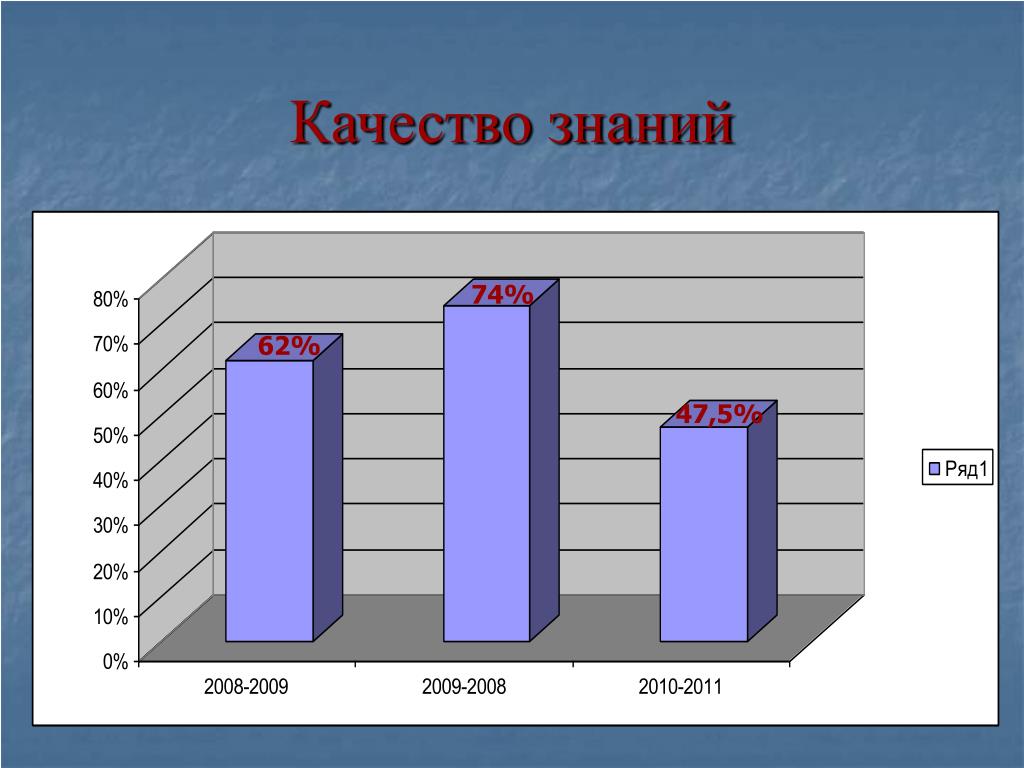 Качество знаний

80%
70%
60%
50%
40%
30%
20%
10%
0%

62%
74%
47,5%

2008-2009
2009-2008
2010-2011

Ряд1